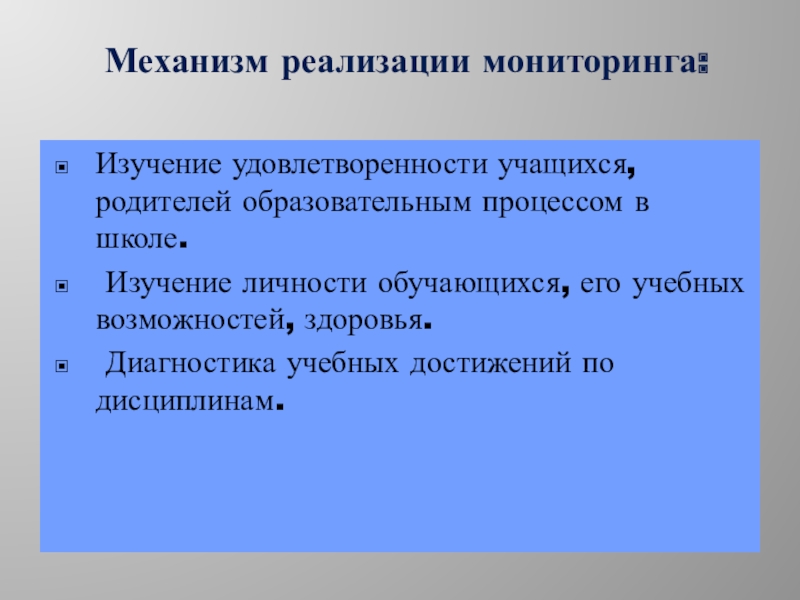 Механизм реализации мониторинга:

Изучение удовлетворенности учащихся, родителей образовательным процессом в школе.

Изучение личности обучающихся, его учебных возможностей, здоровья.

Диагностика учебных достижений по дисциплинам.